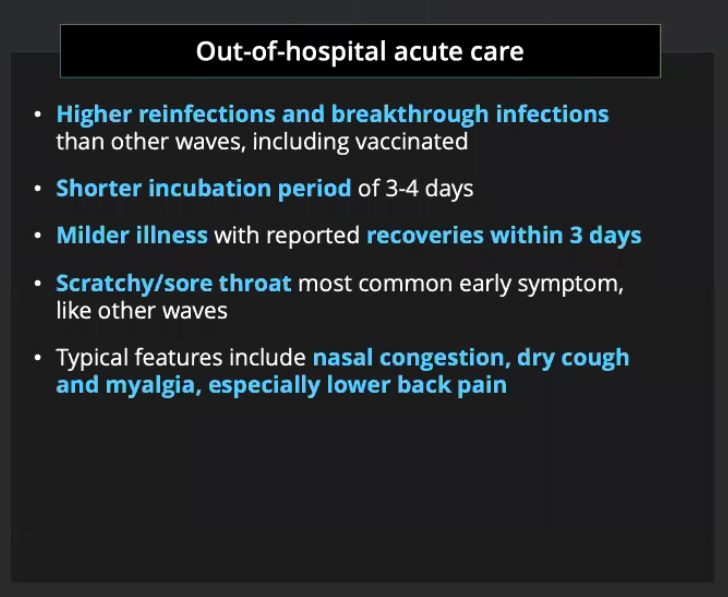 Out-of-hospital acute care

• Higher reinfections and breakthrough infections than other waves, including vaccinated

• Shorter incubation period of 3-4 days

• Milder illness with reported recoveries within 3 days

• Scratchy/sore throat most common early symptom, like other waves

• Typical features include nasal congestion, dry cough and myalgia, especially lower back pain